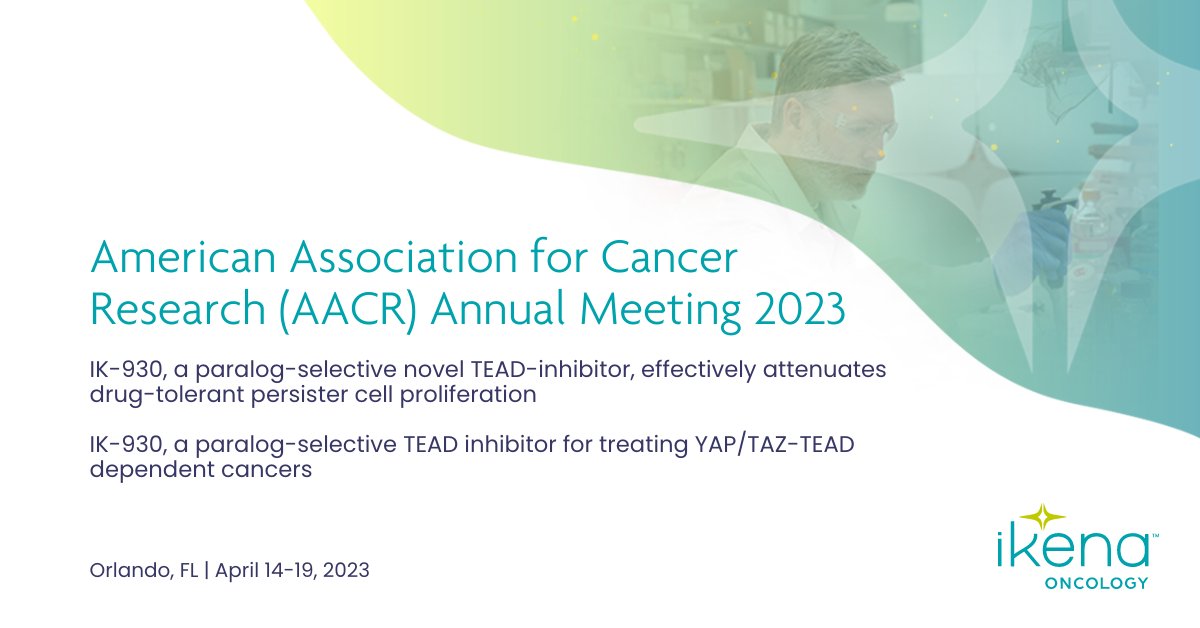 American Association for Cancer Research (AACR) Annual Meeting 2023

IK-930, a paralog-selective novel TEAD-inhibitor, effectively attenuates drug-tolerant persister cell proliferation

IK-930, a paralog-selective TEAD inhibitor for treating YAP/TAZ-TEAD dependent cancers

Orlando, FL | April 14-19, 2023

ikena™
ONCOLOGY